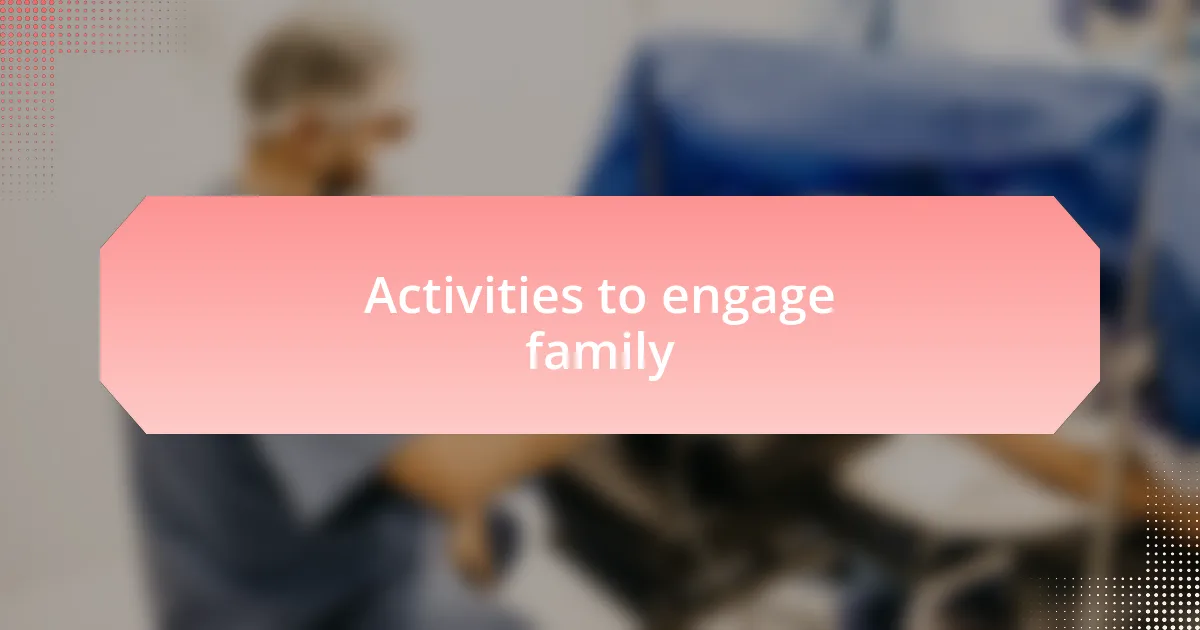 Activities to engage family